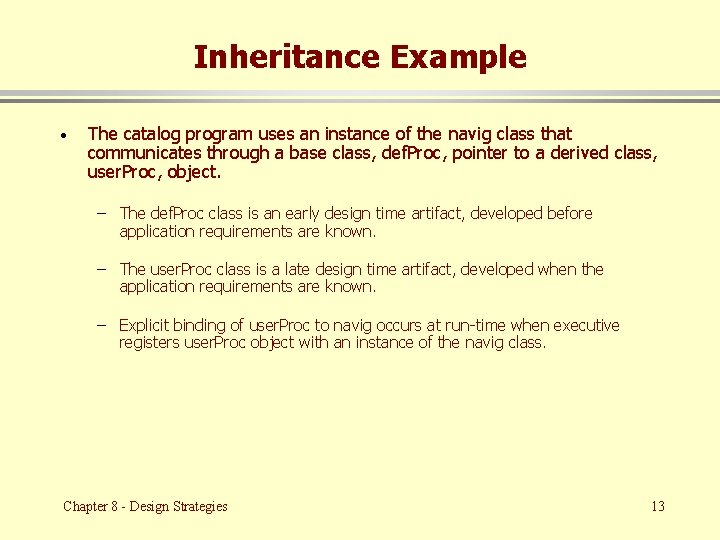 Inheritance Example

• The catalog program uses an instance of the navig class that communicates through a base class, defProc, pointer to a derived class, userProc, object.

– The defProc class is an early design time artifact, developed before application requirements are known.

– The userProc class is a late design time artifact, developed when the application requirements are known.

– Explicit binding of userProc to navig occurs at run-time when executive registers userProc object with an instance of the navig class.

Chapter 8 - Design Strategies

13